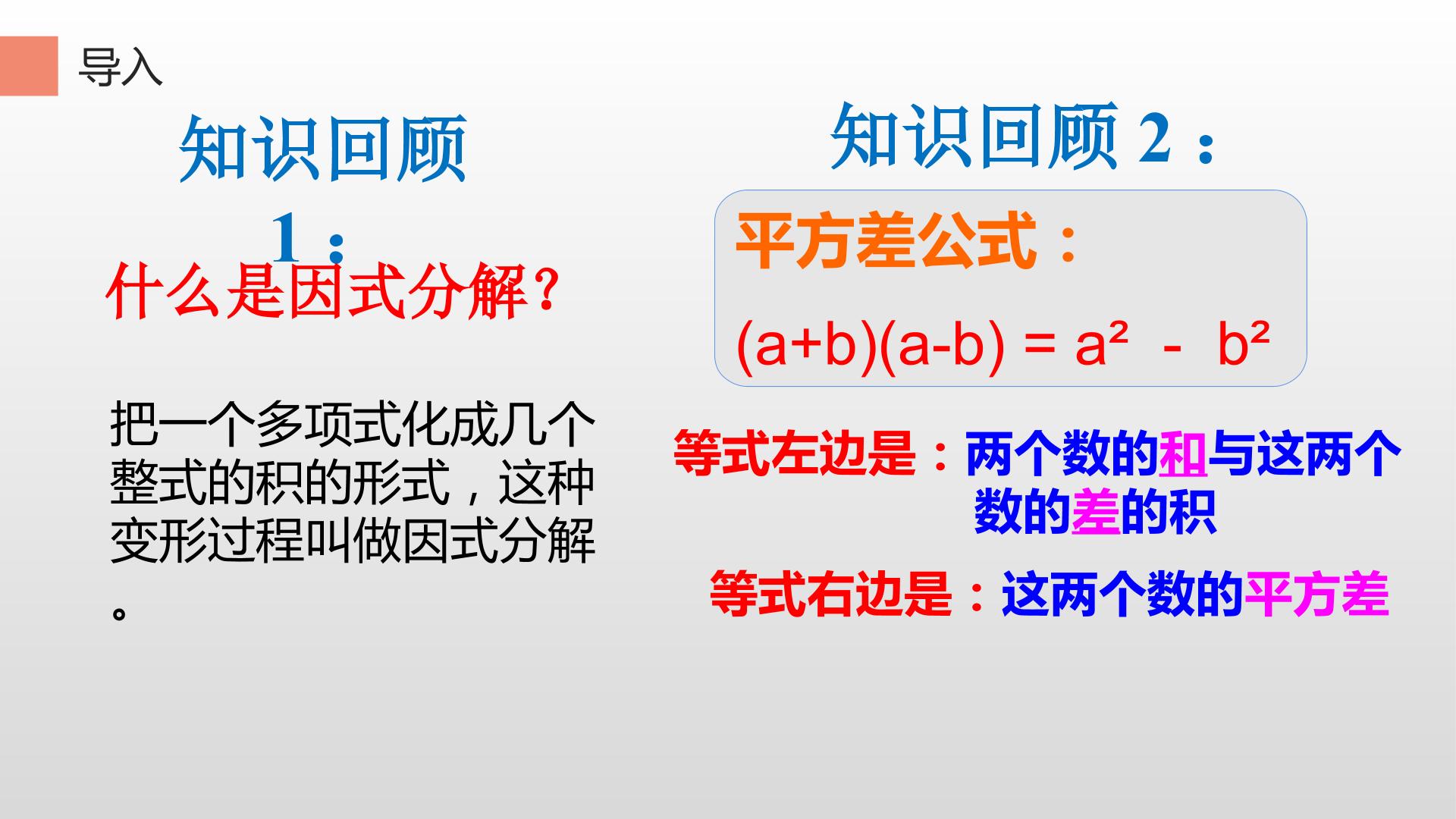 导入

知识回顾1：

什么是因式分解？

把一个多项式化成几个整式的积的形式，这种变形过程叫做因式分解。

知识回顾2：

平方差公式：

$(a+b)(a-b) = a^2 - b^2$

等式左边是：两个数的和与这两个数的差的积

等式右边是：这两个数的平方差